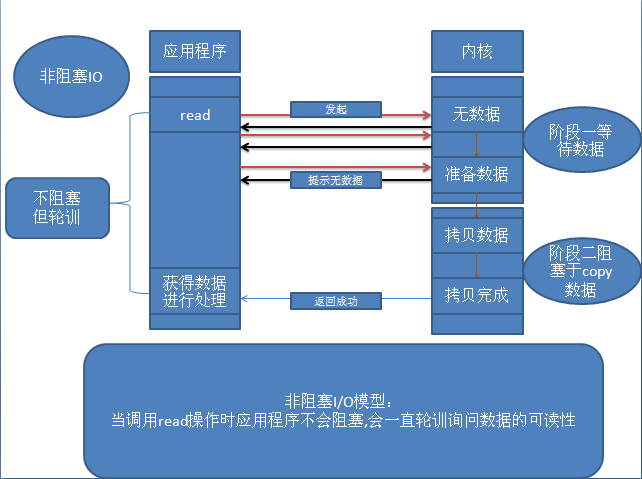 非阻塞IO

应用程序

内核

read

发起

无数据

阶段一等待数据

准备数据

提示无数据

不阻塞但轮训

拷贝数据

阶段二阻塞于copy数据

获得数据进行处理

返回成功

拷贝完成

非阻塞I/O模型：
当调用read操作时应用程序不会阻塞,会一直轮训询问数据的可读性